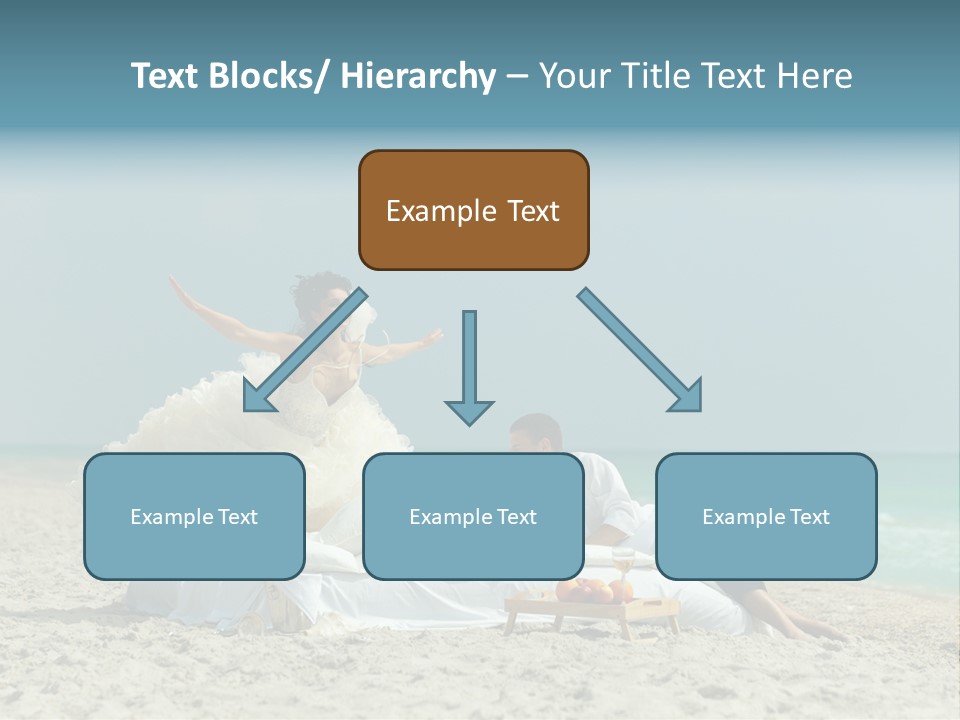 Text Blocks/ Hierarchy – Your Title Text Here

Example Text

Example Text

Example Text

Example Text